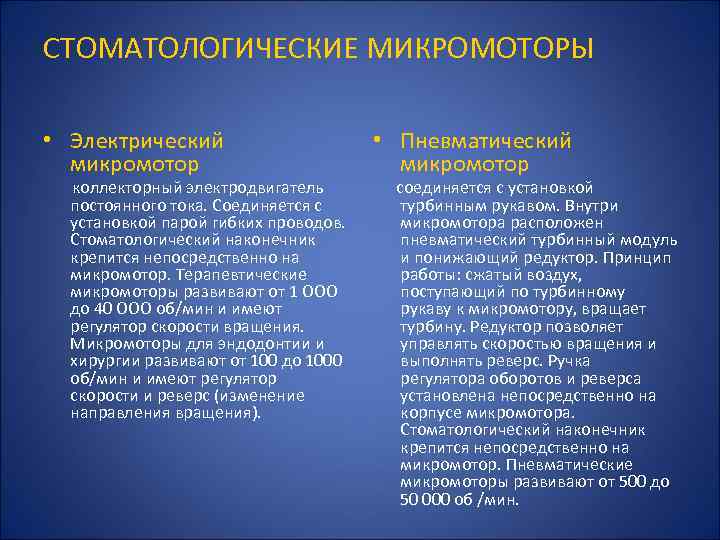 СТОМАТОЛОГИЧЕСКИЕ МИКРОМОТОРЫ

• Электрический микромотор

коллекторный электродвигатель постоянного тока. Соединяется с установкой парой гибких проводов. Стоматологический наконечник крепится непосредственно на микромотор. Терапевтические микромоторы развивают от 1 ООО до 40 ООО об/мин и имеют регулятор скорости вращения. Микромоторы для эндодонтии и хирургии развивают от 100 до 1000 об/мин и имеют регулятор скорости и реверс (изменение направления вращения).

• Пневматический микромотор

соединяется с установкой турбинным рукавом. Внутри микромотора расположен пневматический турбинный модуль и понижающий редуктор. Принцип работы: сжатый воздух, поступающий по турбинному рукаву к микромотору, вращает турбину. Редуктор позволяет управлять скоростью вращения и выполнять реверс. Ручка регулятора оборотов и реверса установлена непосредственно на корпусе микромотора. Стоматологический наконечник крепится непосредственно на микромотор. Пневматические микромоторы развивают от 500 до 50 000 об /мин.